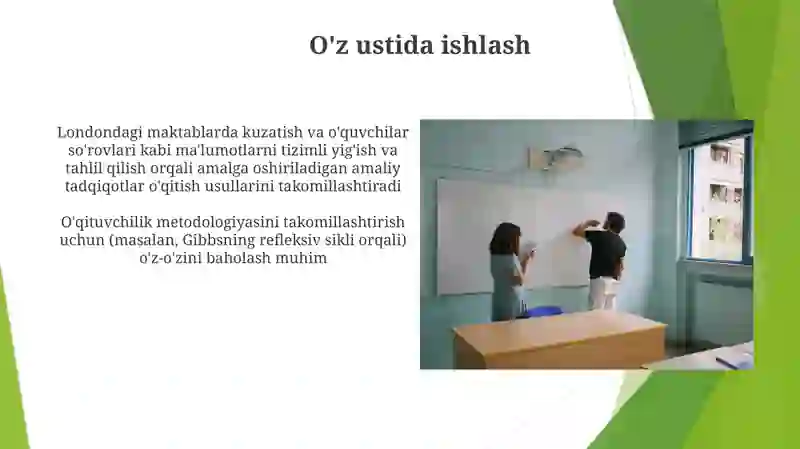 O'z ustida ishlash

Londondagi maktablarda kuzatish va o'quvchilar so'rovlari kabi ma'lumotlarni tizimli yig'ish va tahlil qilish orqali amalga oshiriladigan amaliy tadqiqotlar o'qitish usullarini takomillashtiradi

O'qituvchilik metodologiyasini takomillashtirish uchun (masalan, Gibbsning refleksiv sikli orqali) o'z-o'zini baholash muhim